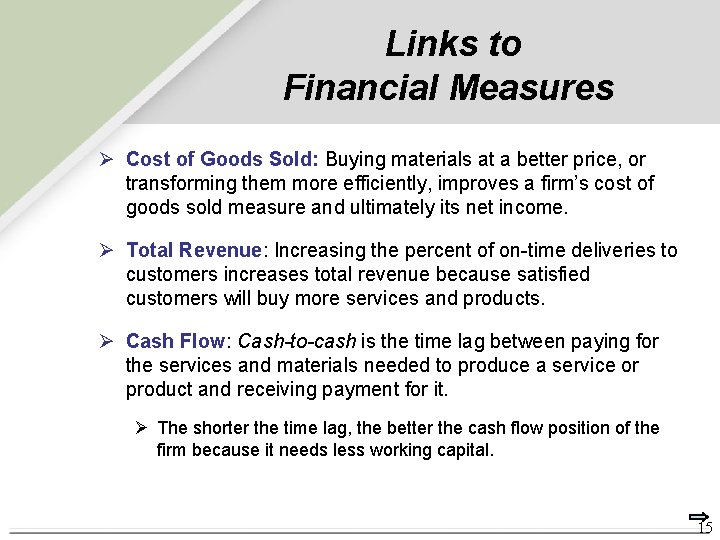 Links to
Financial Measures

➢ Cost of Goods Sold: Buying materials at a better price, or transforming them more efficiently, improves a firm's cost of goods sold measure and ultimately its net income.

➢ Total Revenue: Increasing the percent of on-time deliveries to customers increases total revenue because satisfied customers will buy more services and products.

➢ Cash Flow: Cash-to-cash is the time lag between paying for the services and materials needed to produce a service or product and receiving payment for it.

➢ The shorter the time lag, the better the cash flow position of the firm because it needs less working capital.

15